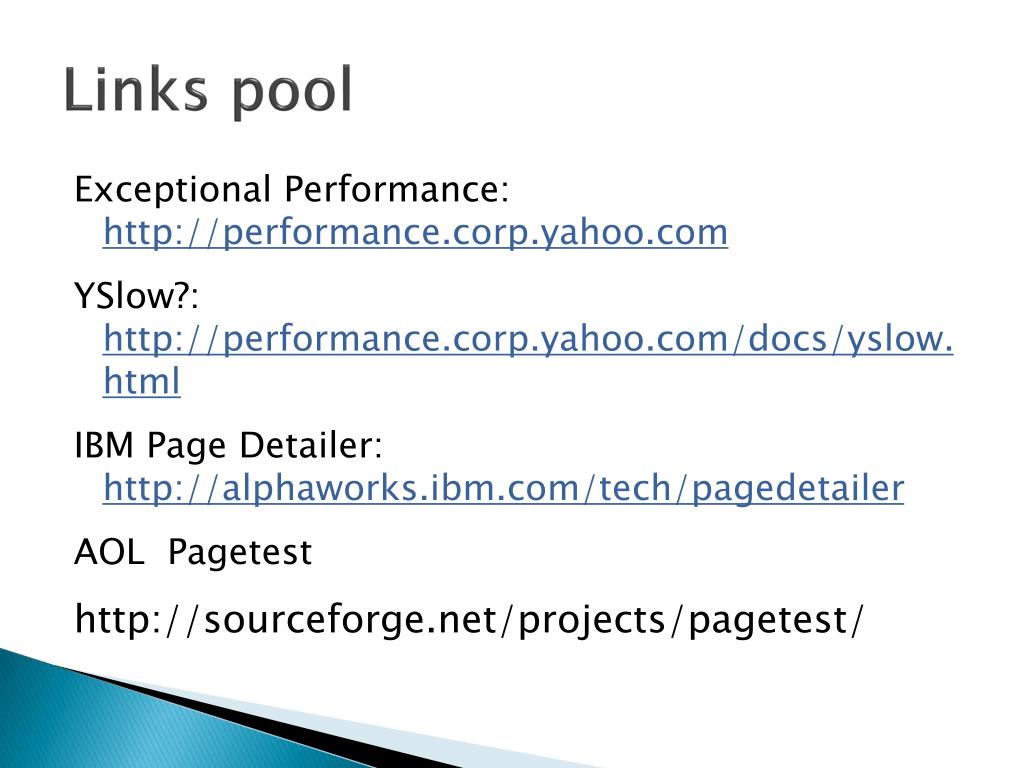 Links pool

Exceptional Performance: http://performance.corp.yahoo.com

YSlow?: http://performance.corp.yahoo.com/docs/yslow.html

IBM Page Detailer: http://alphaworks.ibm.com/tech/pagedetailer

AOL  Pagetest

http://sourceforge.net/projects/pagetest/